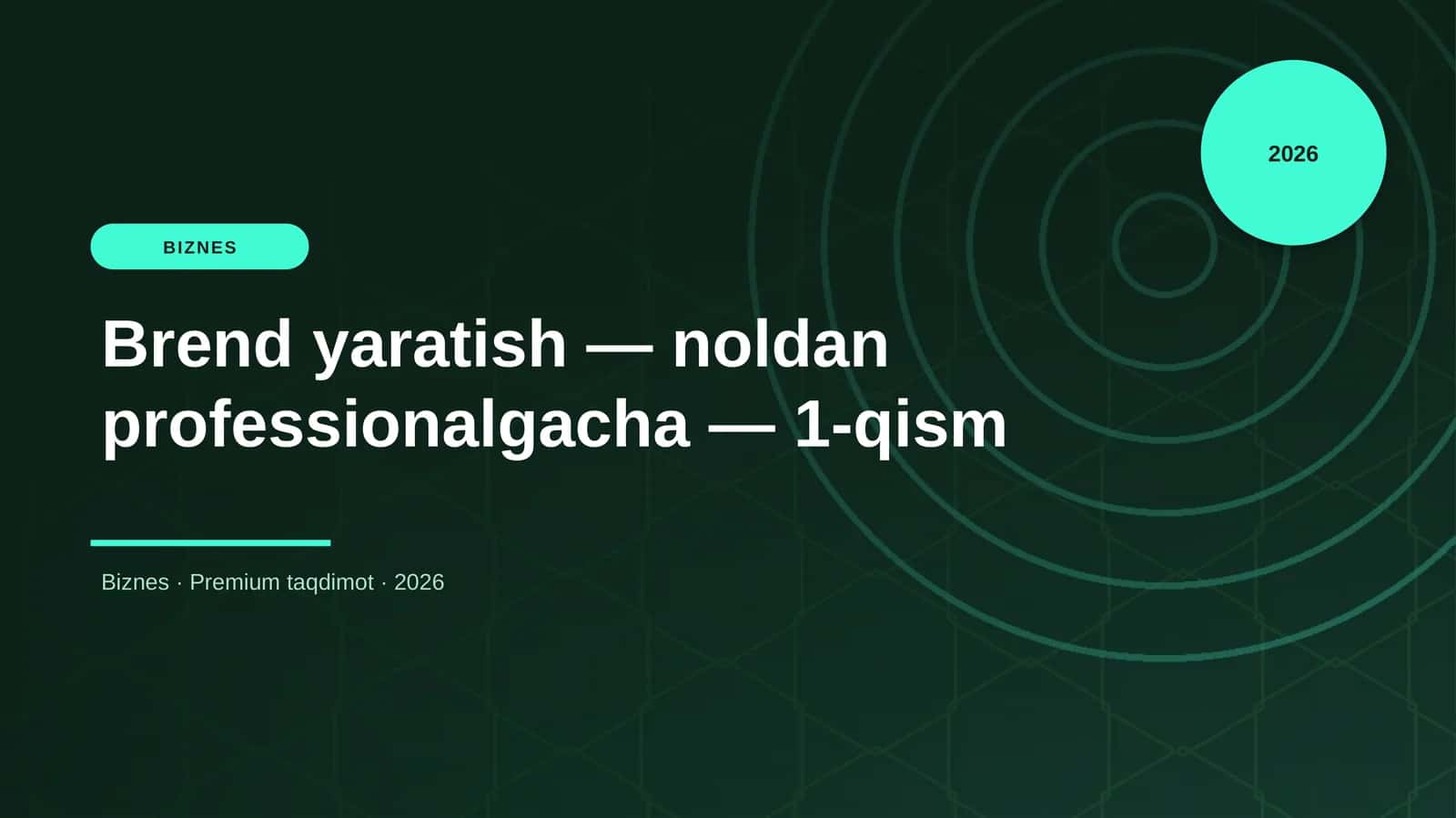 2026

BIZNES

Brend yaratish — noldan professionalgacha — 1-qism

Biznes · Premium taqdimot · 2026